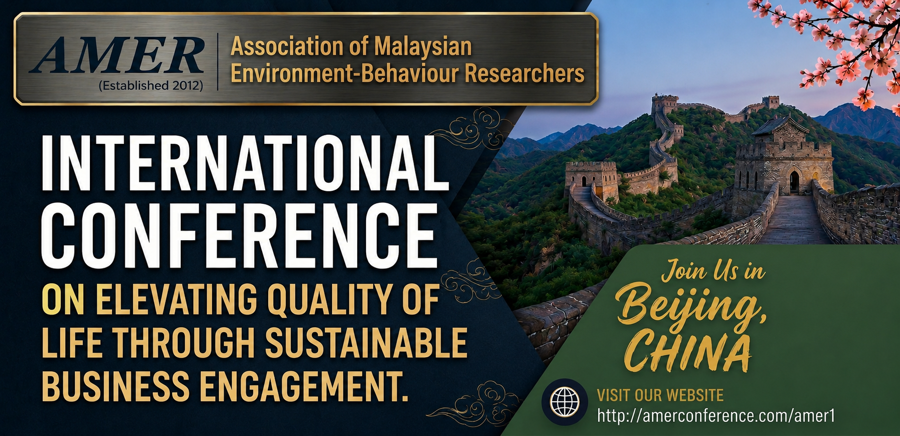 AMER
(Established 2012)

Association of Malaysian Environment-Behaviour Researchers

INTERNATIONAL CONFERENCE ON ELEVATING QUALITY OF LIFE THROUGH SUSTAINABLE BUSINESS ENGAGEMENT.

Join Us in Beijing, CHINA

VISIT OUR WEBSITE
http://amerconference.com/amer1